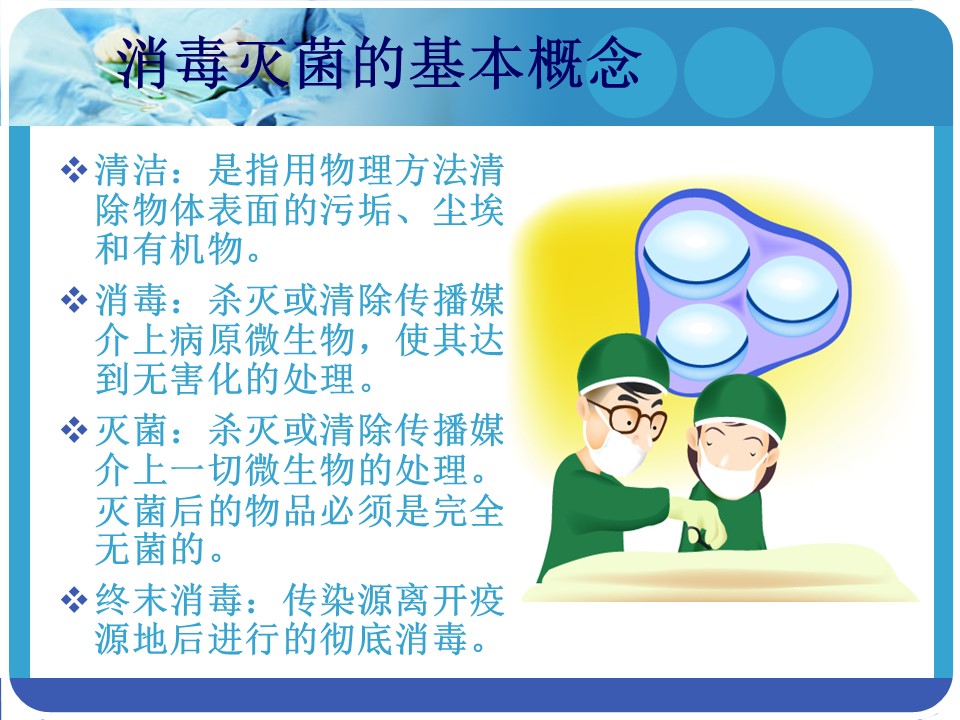 消毒灭菌的基本概念

❖ 清洁：是指用物理方法清除物体表面的污垢、尘埃和有机物。

❖ 消毒：杀灭或清除传播媒介上病原微生物，使其达到无害化的处理。

❖ 灭菌：杀灭或清除传播媒介上一切微生物的处理。灭菌后的物品必须是完全无菌的。

❖ 终末消毒：传染源离开疫源地后进行的彻底消毒。